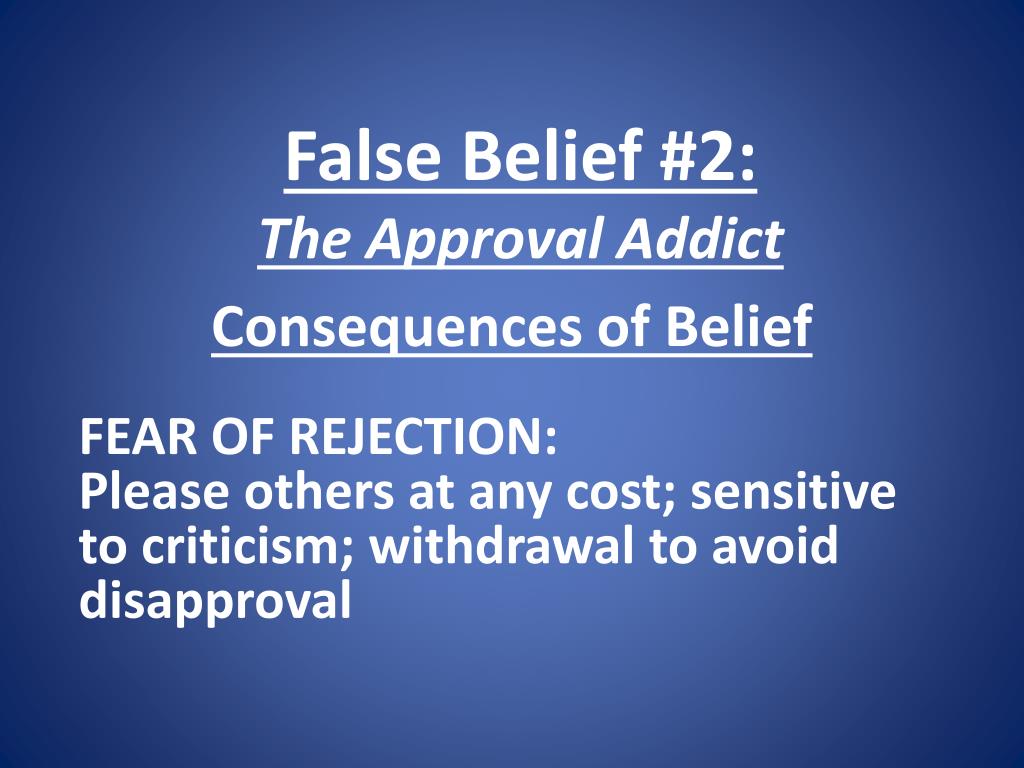 False Belief #2:
The Approval Addict

Consequences of Belief

FEAR OF REJECTION:
Please others at any cost; sensitive to criticism; withdrawal to avoid disapproval